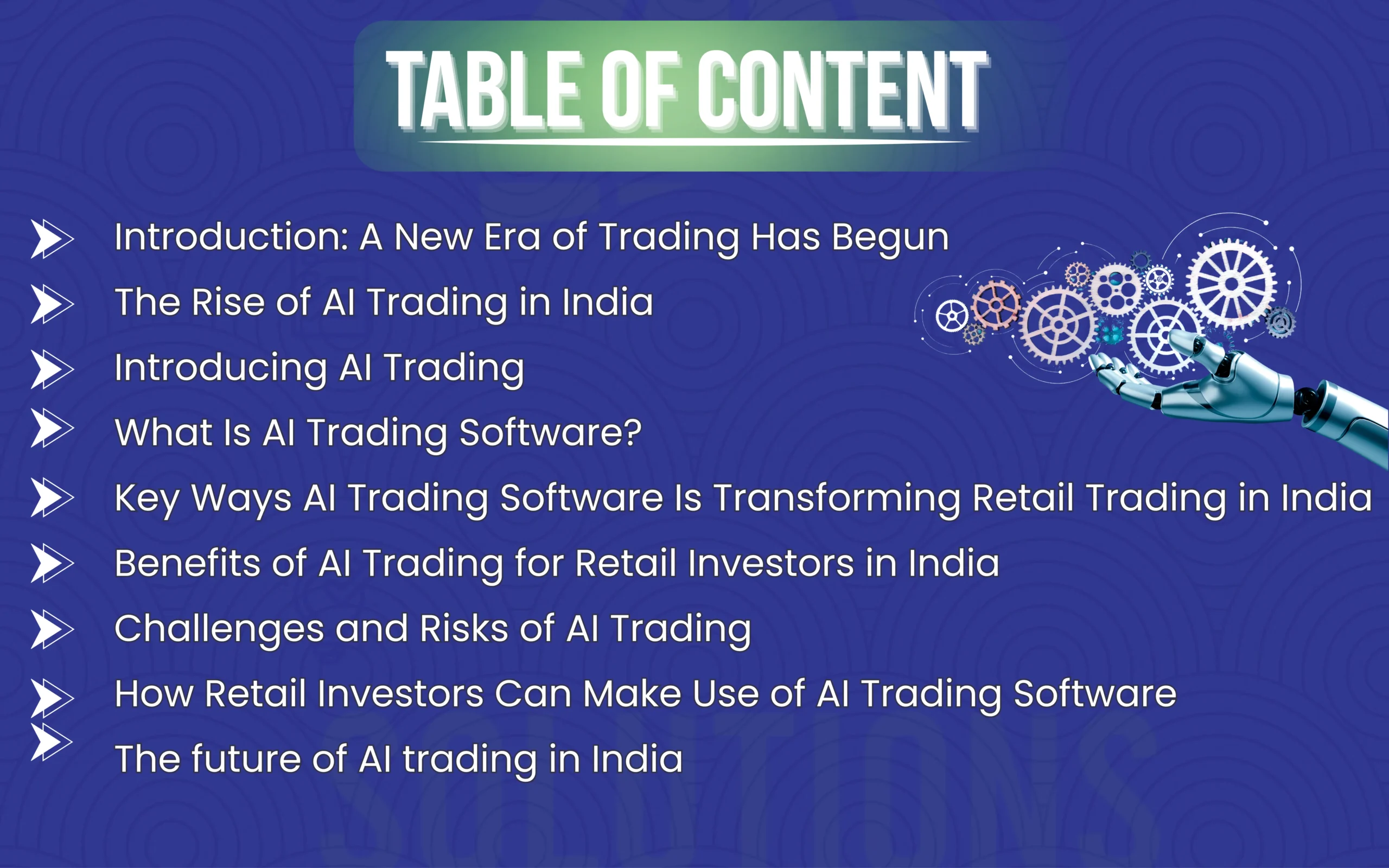 TABLE OF CONTENT

Introduction: A New Era of Trading Has Begun

The Rise of AI Trading in India

Introducing AI Trading

What Is AI Trading Software?

Key Ways AI Trading Software Is Transforming Retail Trading in India

Benefits of AI Trading for Retail Investors in India

Challenges and Risks of AI Trading

How Retail Investors Can Make Use of AI Trading Software

The future of AI trading in India